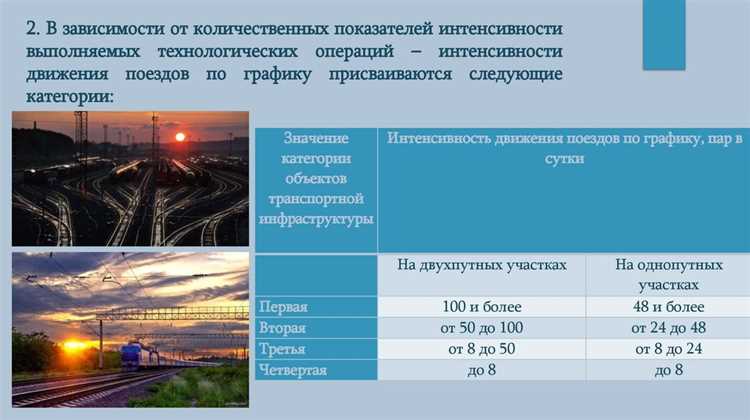 2. В зависимости от количественных показателей интенсивности выполняемых технологических операций – интенсивности движения поездов по графику присваиваются следующие категории:

| Значение категории объектов транспортной инфраструктуры | Интенсивность движения поездов по графику, пар в сутки | |
|---|---|---|
| | На двухпутных участках | На однопутных участках |
| Первая | 100 и более | 48 и более |
| Вторая | от 50 до 100 | от 24 до 48 |
| Третья | от 8 до 50 | от 8 до 24 |
| Четвертая | до 8 | до 8 |